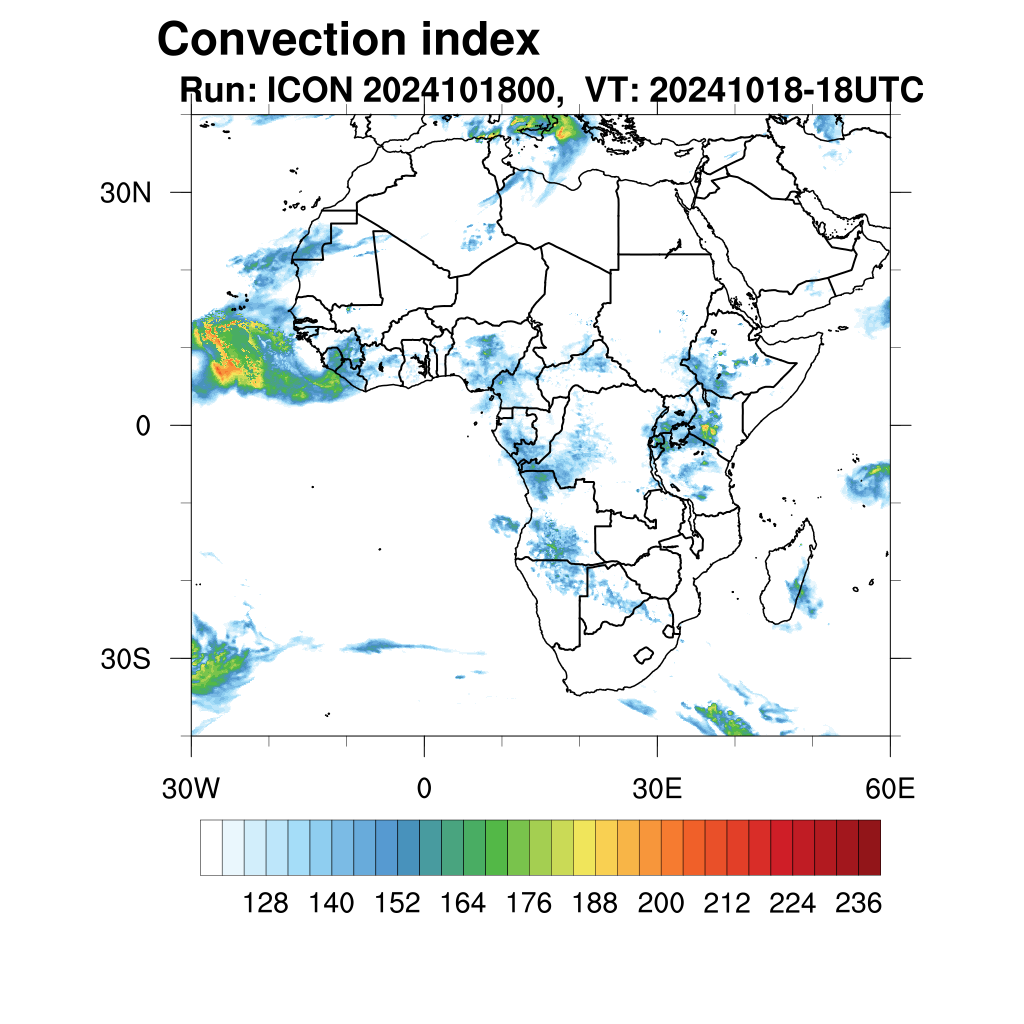 Convection index
Run: ICON 2024101800, VT: 20241018-18UTC

30N
0
30S

30W
0
30E
60E

128 140 152 164 176 188 200 212 224 236